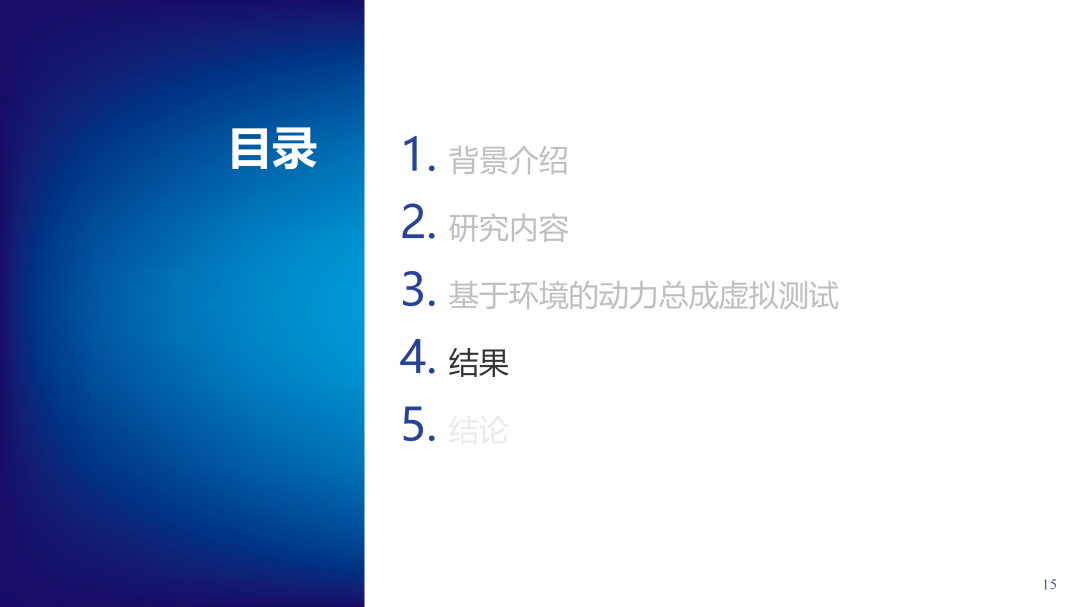 目录

1. 背景介绍
2. 研究内容
3. 基于环境的动力总成虚拟测试
4. 结果
5. 结论

15